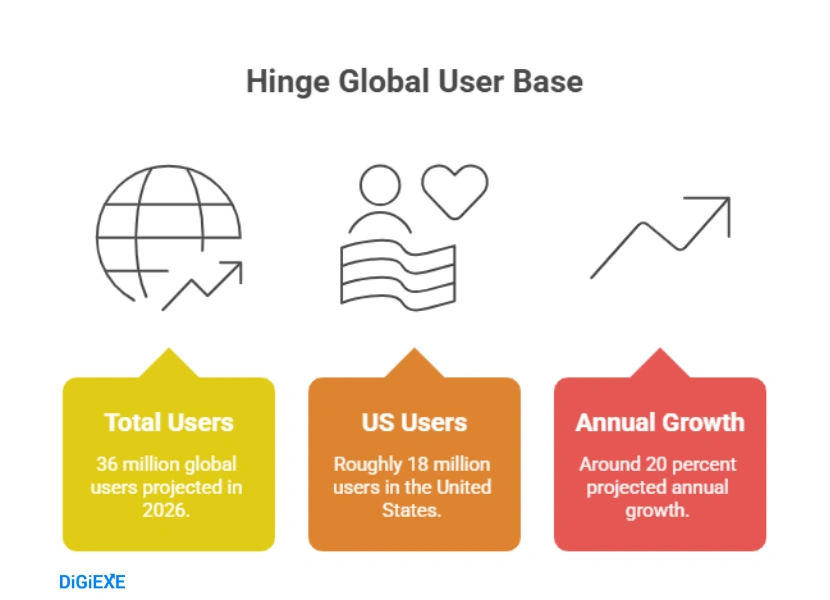 Hinge Global User Base

Total Users

36 million global users projected in 2026.

US Users

Roughly 18 million users in the United States.

Annual Growth

Around 20 percent projected annual growth.

DiGiEXE